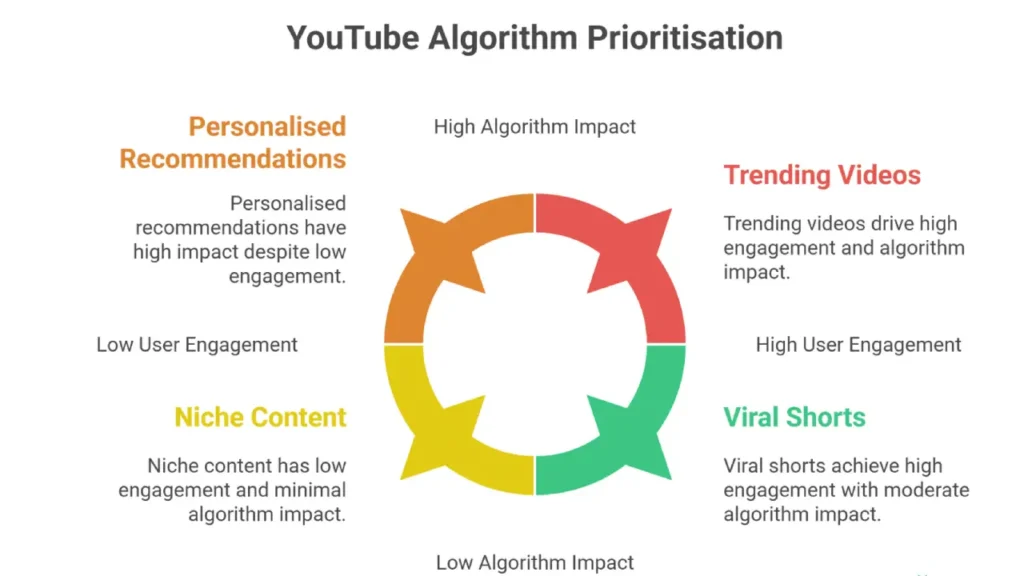 YouTube Algorithm Prioritisation

High Algorithm Impact

Personalised Recommendations

Personalised recommendations have high impact despite low engagement.

Trending Videos

Trending videos drive high engagement and algorithm impact.

Low User Engagement

High User Engagement

Niche Content

Niche content has low engagement and minimal algorithm impact.

Viral Shorts

Viral shorts achieve high engagement with moderate algorithm impact.

Low Algorithm Impact